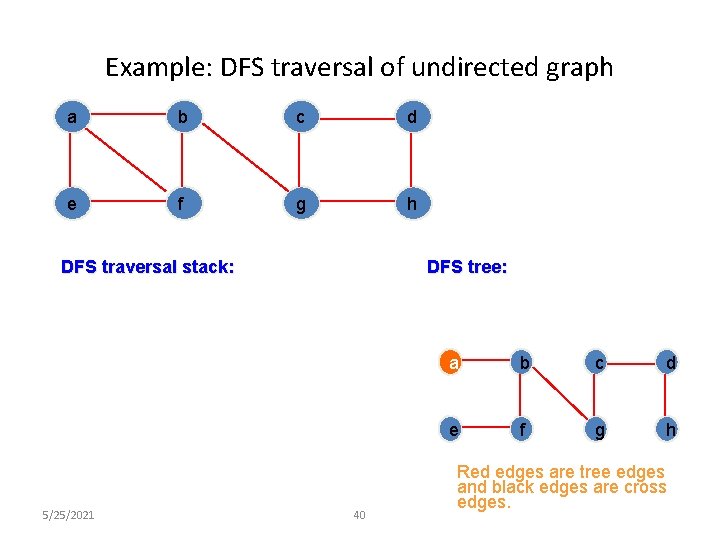 Example: DFS traversal of undirected graph

a b c d e f g h

DFS traversal stack:

DFS tree:

a b c d e f g h

Red edges are tree edges and black edges are cross edges.

5/25/2021

40